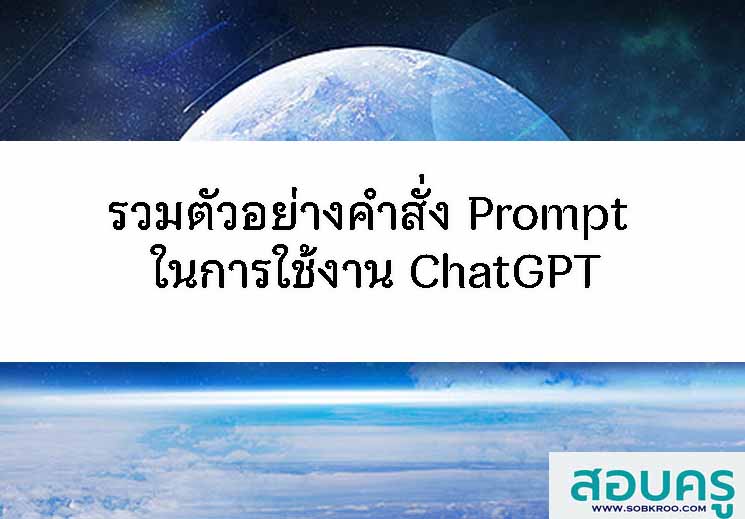 รวมตัวอย่างคำสั่ง Prompt ในการใช้งาน ChatGPT

สอบครู
WWW.SOBKROO.COM